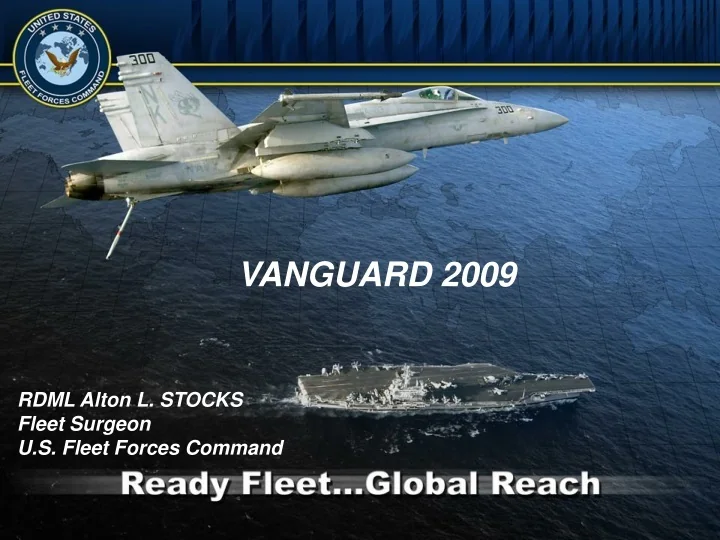 UNITED STATES FLEET FORCES COMMAND

300

NK

300

VANGUARD 2009

RDML Alton L. STOCKS
Fleet Surgeon
U.S. Fleet Forces Command

Ready Fleet...Global Reach